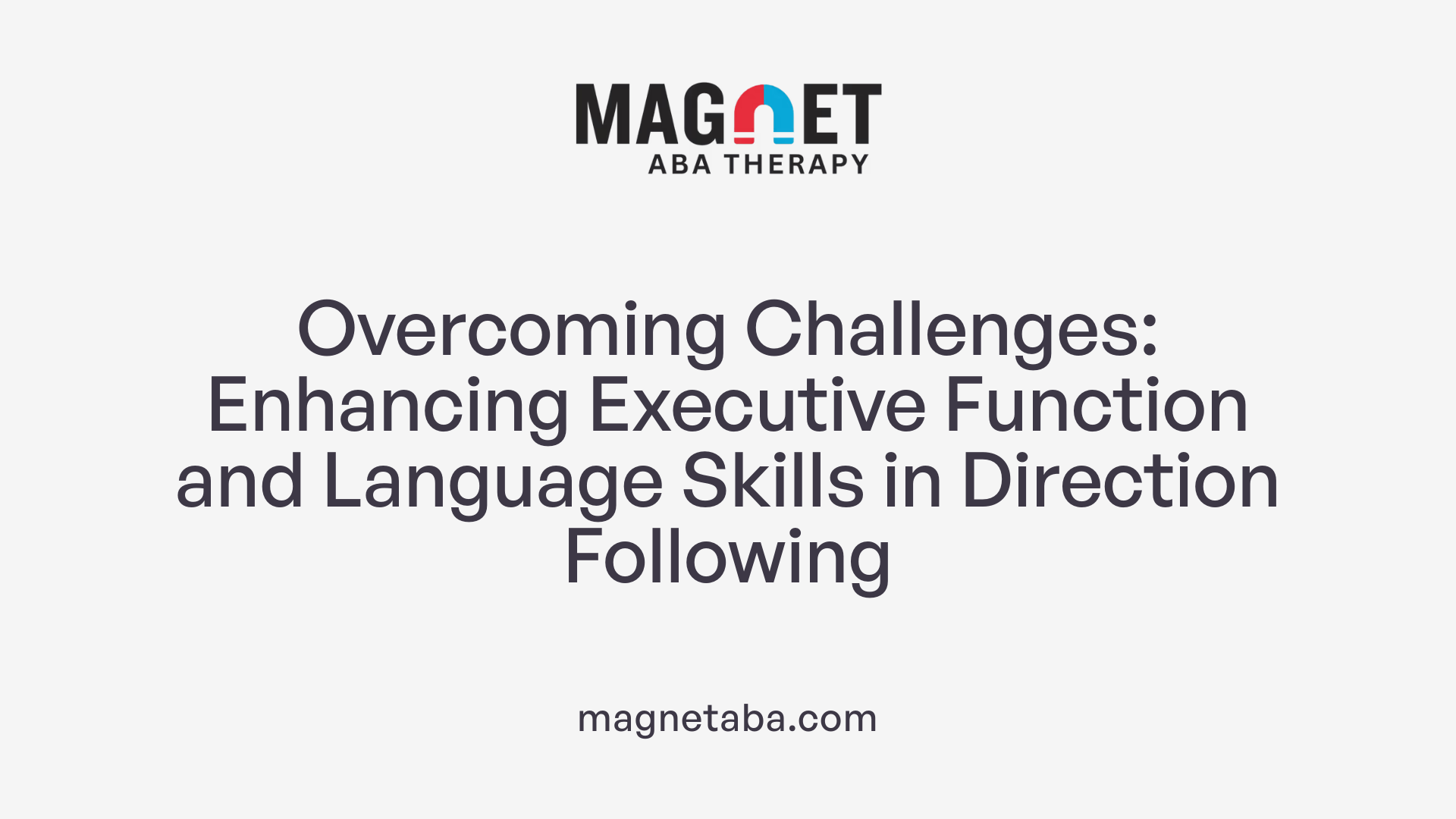 MAGNET
ABA THERAPY

Overcoming Challenges: Enhancing Executive Function and Language Skills in Direction Following

magnetaba.com